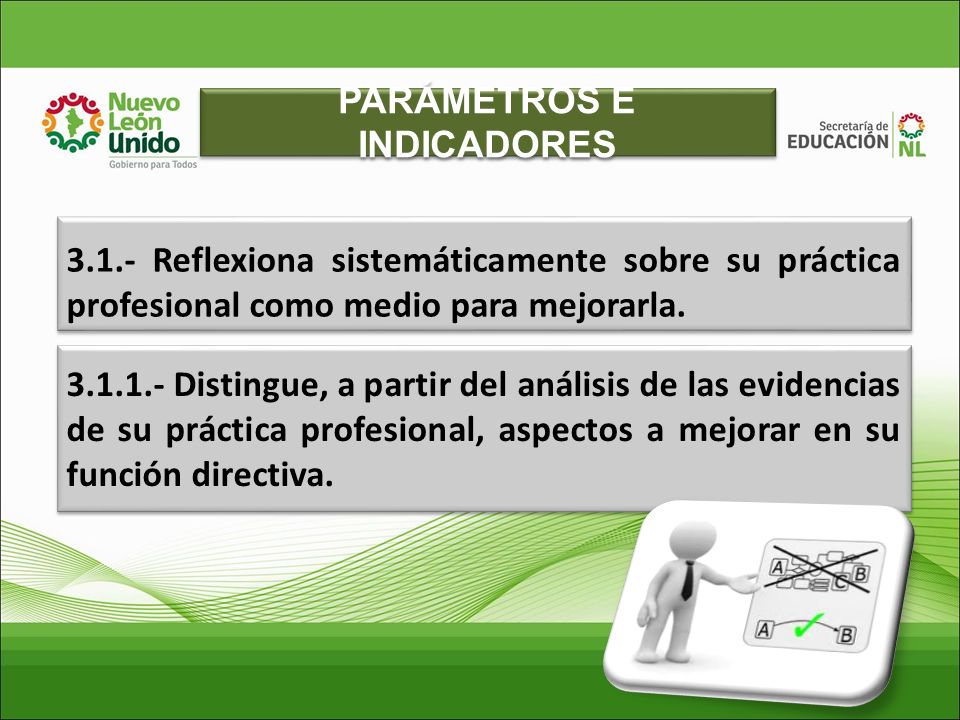 Nuevo León Unido
Gobierno para Todos

PARÁMETROS E INDICADORES

Secretaría de EDUCACIÓN NL

3.1.- Reflexiona sistemáticamente sobre su práctica profesional como medio para mejorarla.

3.1.1.- Distingue, a partir del análisis de las evidencias de su práctica profesional, aspectos a mejorar en su función directiva.

A B C

A B